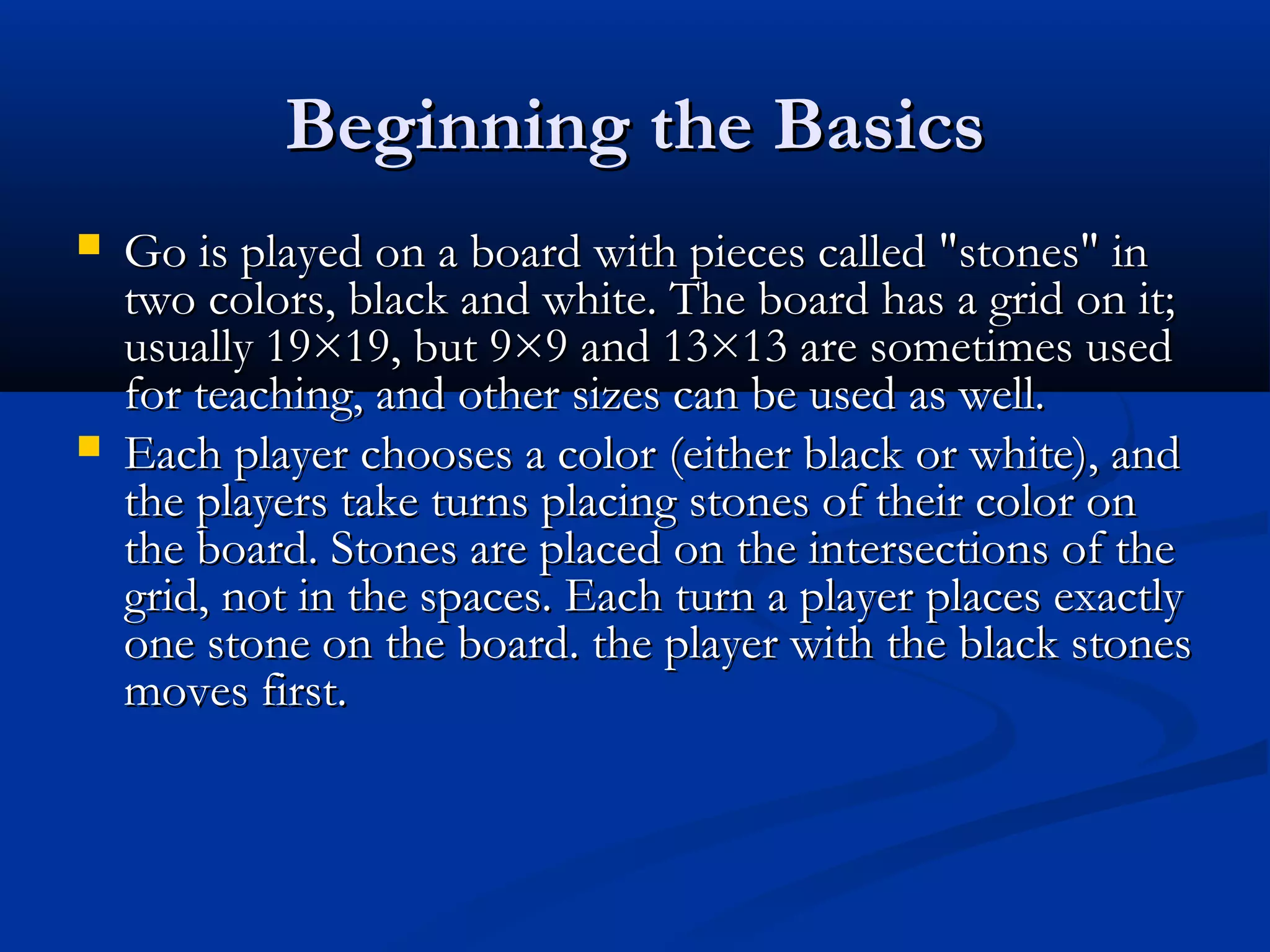 Beginning the Basics

- Go is played on a board with pieces called "stones" in two colors, black and white. The board has a grid on it; usually 19×19, but 9×9 and 13×13 are sometimes used for teaching, and other sizes can be used as well.
- Each player chooses a color (either black or white), and the players take turns placing stones of their color on the board. Stones are placed on the intersections of the grid, not in the spaces. Each turn a player places exactly one stone on the board. the player with the black stones moves first.